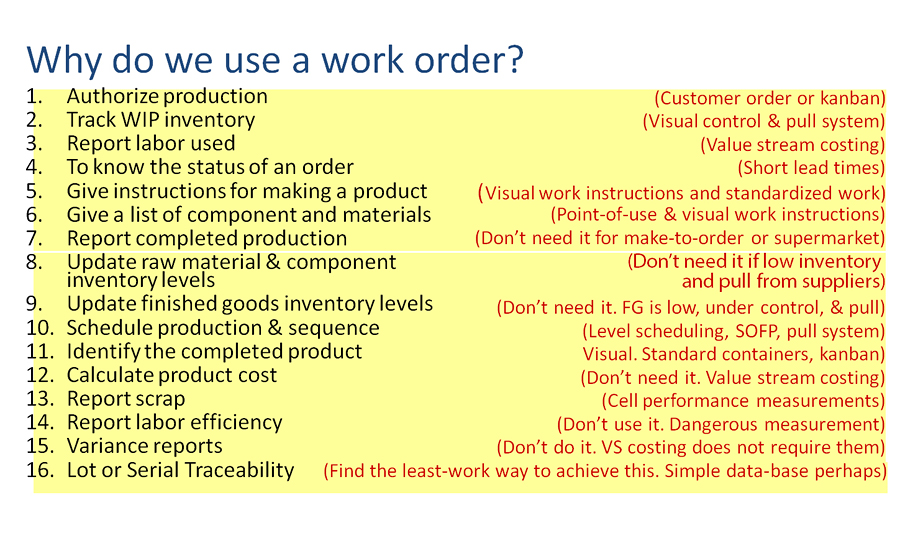 Why do we use a work order?

1. Authorize production (Customer order or kanban)
2. Track WIP inventory (Visual control & pull system)
3. Report labor used (Value stream costing)
4. To know the status of an order (Short lead times)
5. Give instructions for making a product (Visual work instructions and standardized work)
6. Give a list of component and materials (Point-of-use & visual work instructions)
7. Report completed production (Don't need it for make-to-order or supermarket)
8. Update raw material & component inventory levels (Don't need it if low inventory and pull from suppliers)
9. Update finished goods inventory levels (Don't need it. FG is low, under control, & pull)
10. Schedule production & sequence (Level scheduling, SOFP, pull system)
11. Identify the completed product Visual. Standard containers, kanban)
12. Calculate product cost (Don't need it. Value stream costing)
13. Report scrap (Cell performance measurements)
14. Report labor efficiency (Don't use it. Dangerous measurement)
15. Variance reports (Don't do it. VS costing does not require them)
16. Lot or Serial Traceability (Find the least-work way to achieve this. Simple data-base perhaps)